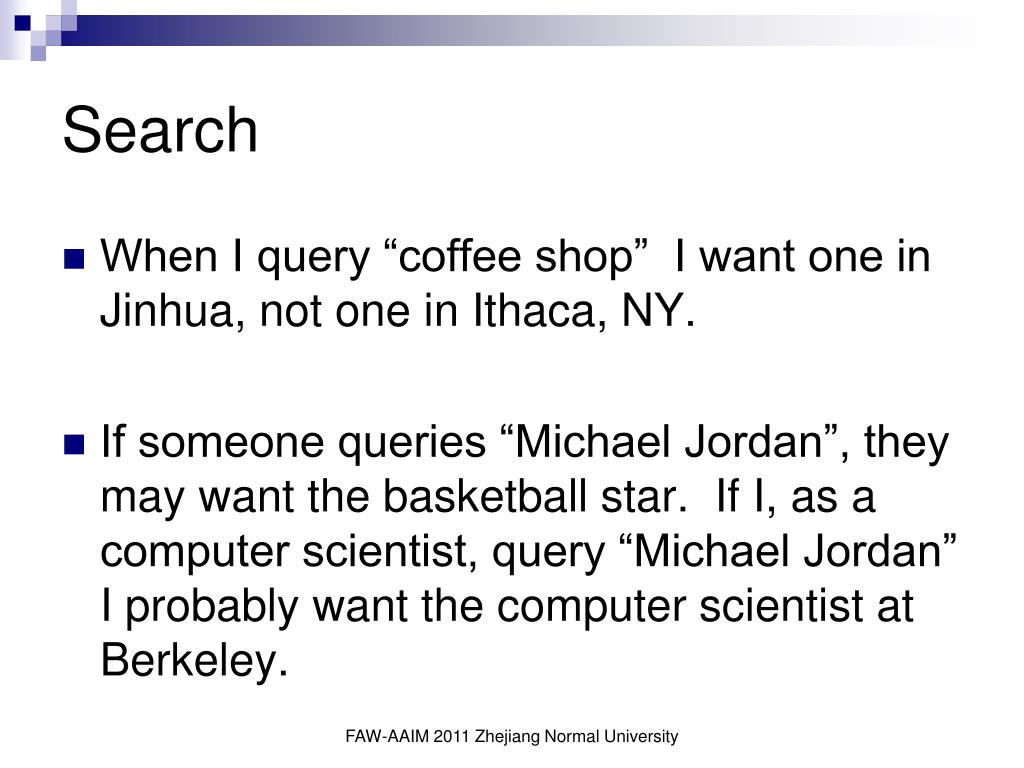 Search

When I query “coffee shop” I want one in Jinhua, not one in Ithaca, NY.

If someone queries “Michael Jordan”, they may want the basketball star. If I, as a computer scientist, query “Michael Jordan” I probably want the computer scientist at Berkeley.

FAW-AAIM 2011 Zhejiang Normal University